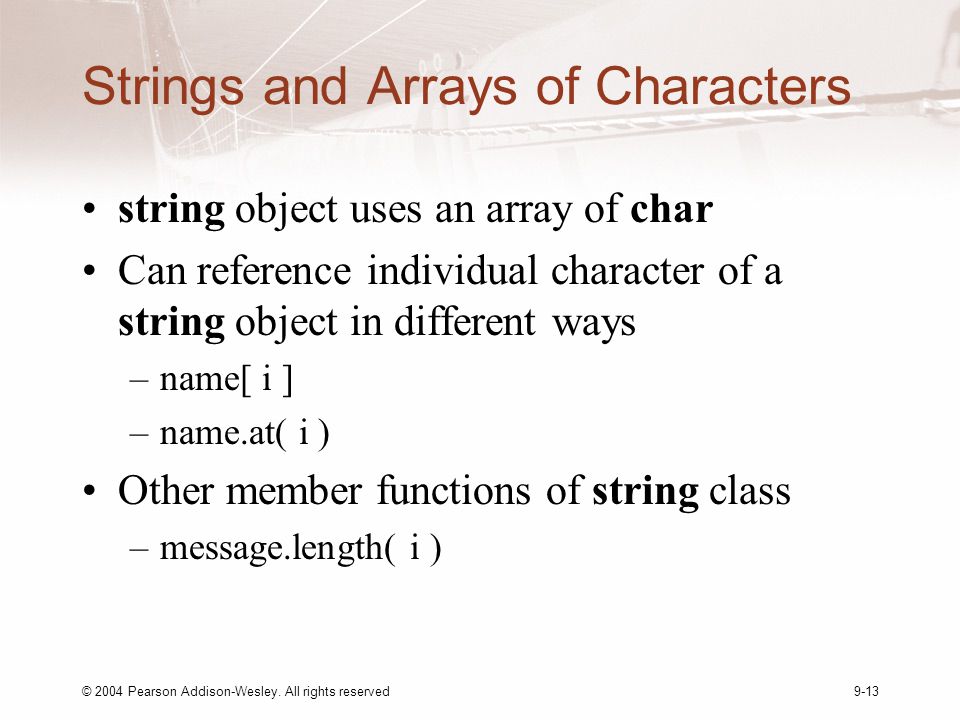 Strings and Arrays of Characters

• string object uses an array of char
• Can reference individual character of a string object in different ways
– name[ i ]
– name.at( i )
• Other member functions of string class
– message.length( i )

© 2004 Pearson Addison-Wesley. All rights reserved

9-13